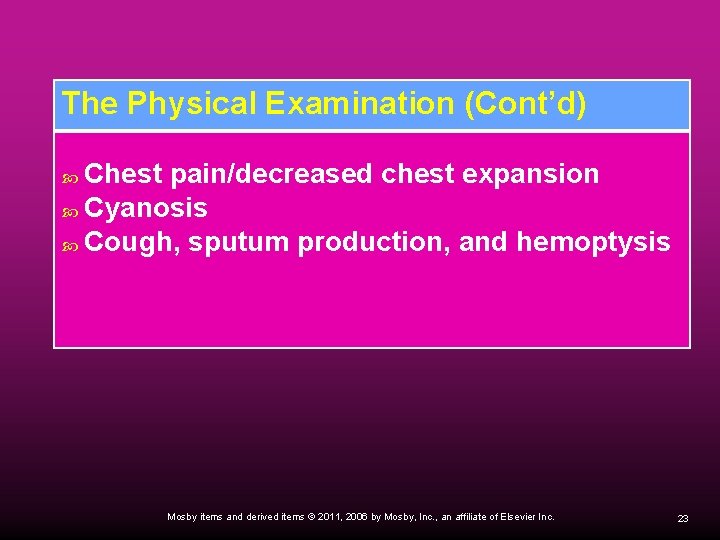 The Physical Examination (Cont'd)

Chest pain/decreased chest expansion
Cyanosis
Cough, sputum production, and hemoptysis

Mosby items and derived items © 2011, 2006 by Mosby, Inc., an affiliate of Elsevier Inc.

23